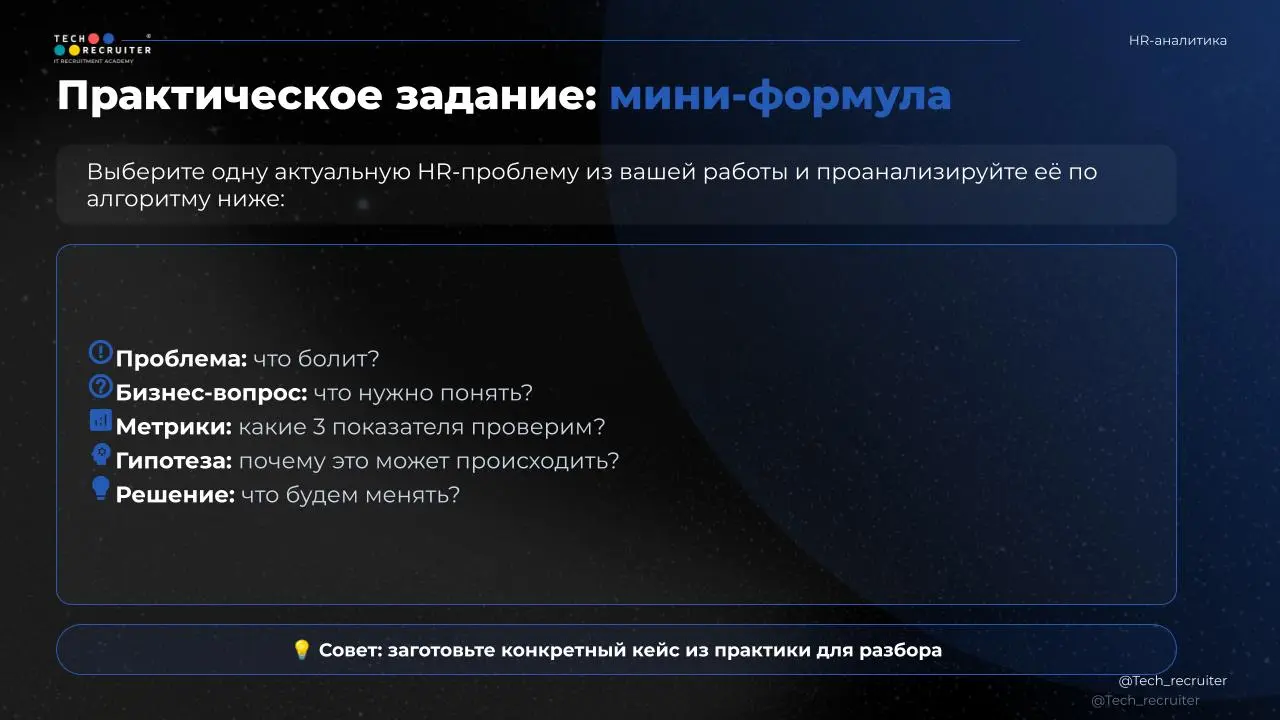 TECH RECRUITER
IT RECRUITMENT ACADEMY

HR-аналитика

Практическое задание: мини-формула

Выберите одну актуальную HR-проблему из вашей работы и проанализируйте её по алгоритму ниже:

Проблема: что болит?
Бизнес-вопрос: что нужно понять?
Метрики: какие 3 показателя проверим?
Гипотеза: почему это может происходить?
Решение: что будем менять?

💡 Совет: заготовьте конкретный кейс из практики для разбора

@Tech_recruiter
@Tech_recruiter